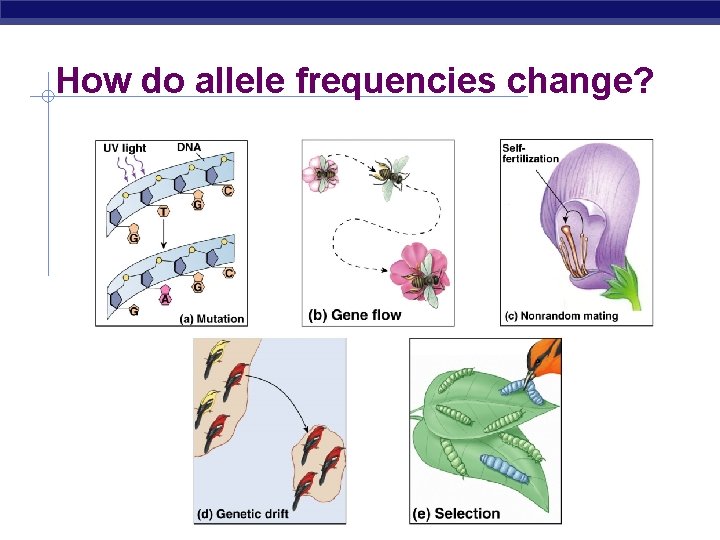 How do allele frequencies change?

UV light
DNA
C
G
T
G
C
G
A
G
(a) Mutation

(b) Gene flow

Self-fertilization
(c) Nonrandom mating

(d) Genetic drift

(e) Selection